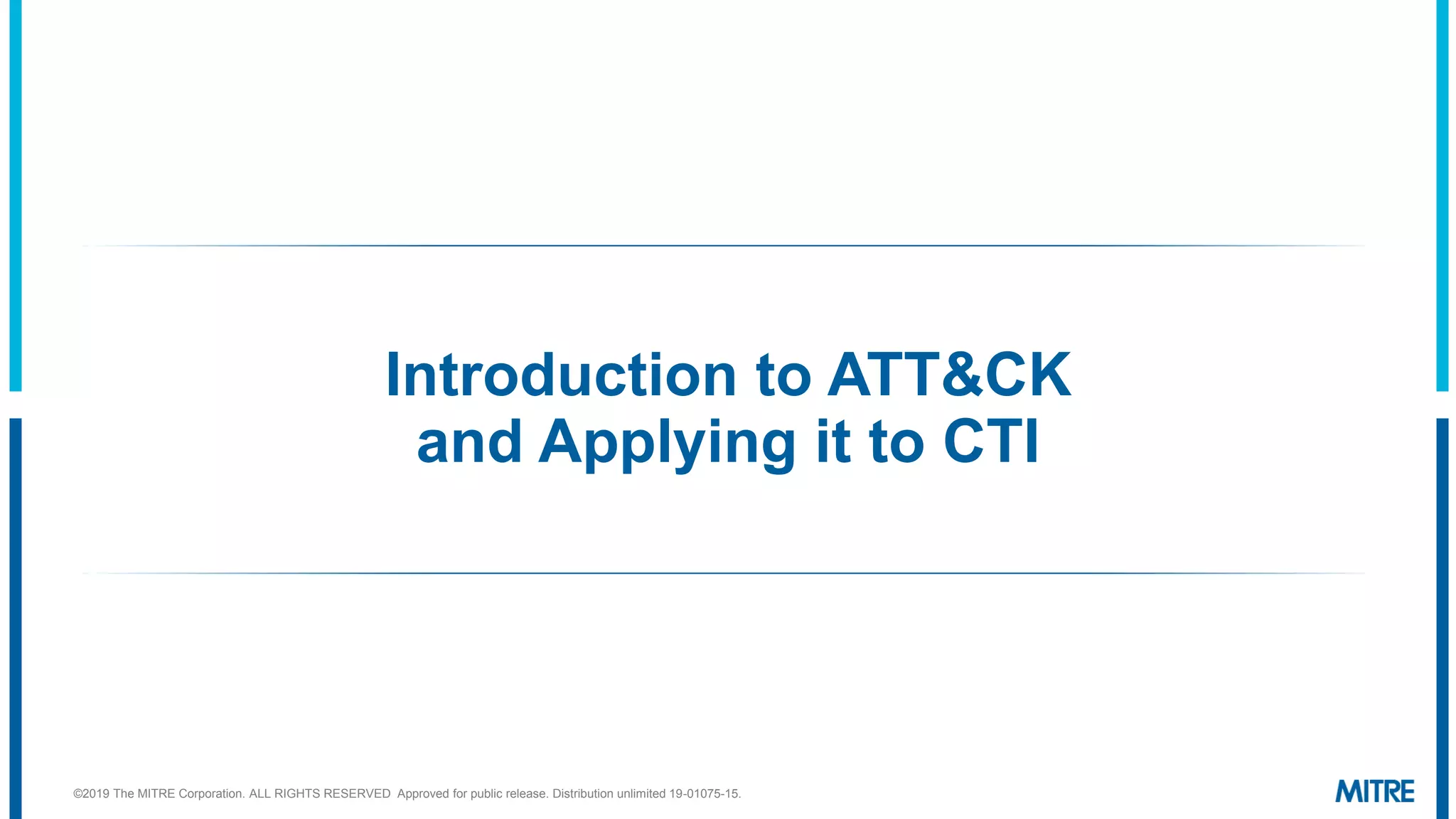 Introduction to ATT&CK and Applying it to CTI

©2019 The MITRE Corporation. ALL RIGHTS RESERVED Approved for public release. Distribution unlimited 19-01075-15.

MITRE